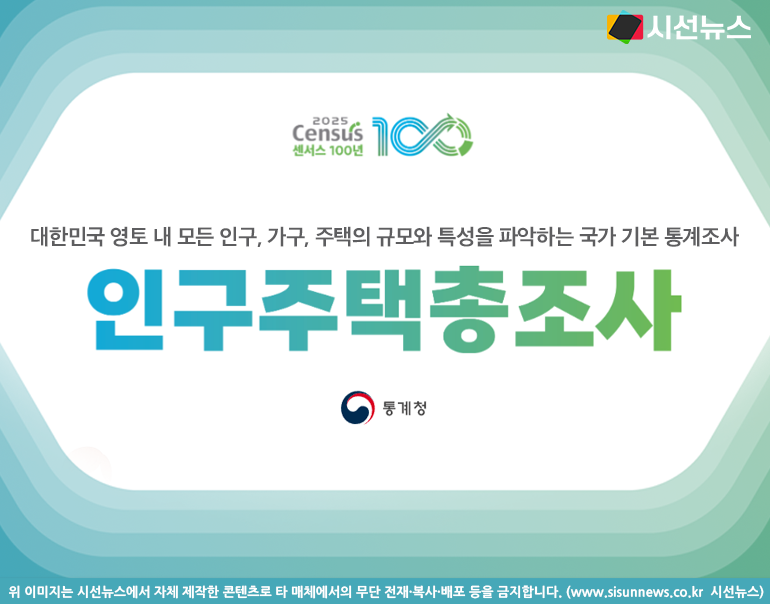 시선뉴스

2025 Census 센서스 100년 100

대한민국 영토 내 모든 인구, 가구, 주택의 규모와 특성을 파악하는 국가 기본 통계조사

인구주택총조사

통계청

위 이미지는 시선뉴스에서 자체 제작한 콘텐츠로 타 매체에서의 무단 전재·복사·배포 등을 금지합니다. (www.sisunnews.co.kr 시선뉴스)